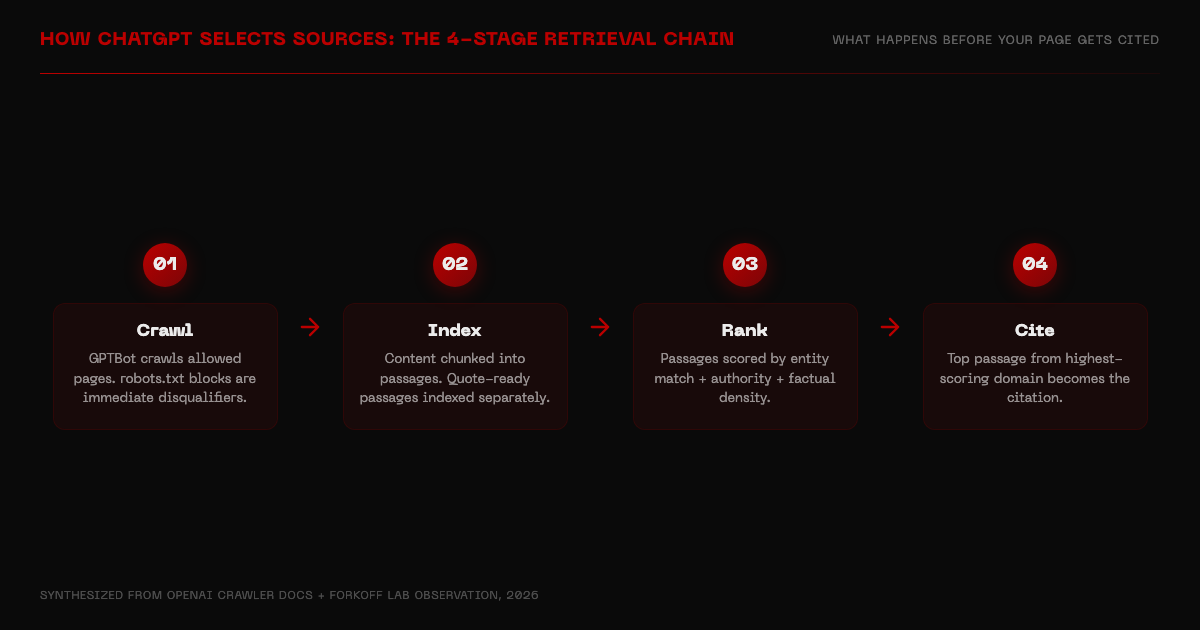 HOW CHATGPT SELECTS SOURCES: THE 4-STAGE RETRIEVAL CHAIN

WHAT HAPPENS BEFORE YOUR PAGE GETS CITED

01

Crawl

GPTBot crawls allowed pages. robots.txt blocks are immediate disqualifiers.

02

Index

Content chunked into passages. Quote-ready passages indexed separately.

03

Rank

Passages scored by entity match + authority + factual density.

04

Cite

Top passage from highest-scoring domain becomes the citation.

SYNTHESIZED FROM OPENAI CRAWLER DOCS + FORKOFF LAB OBSERVATION, 2026